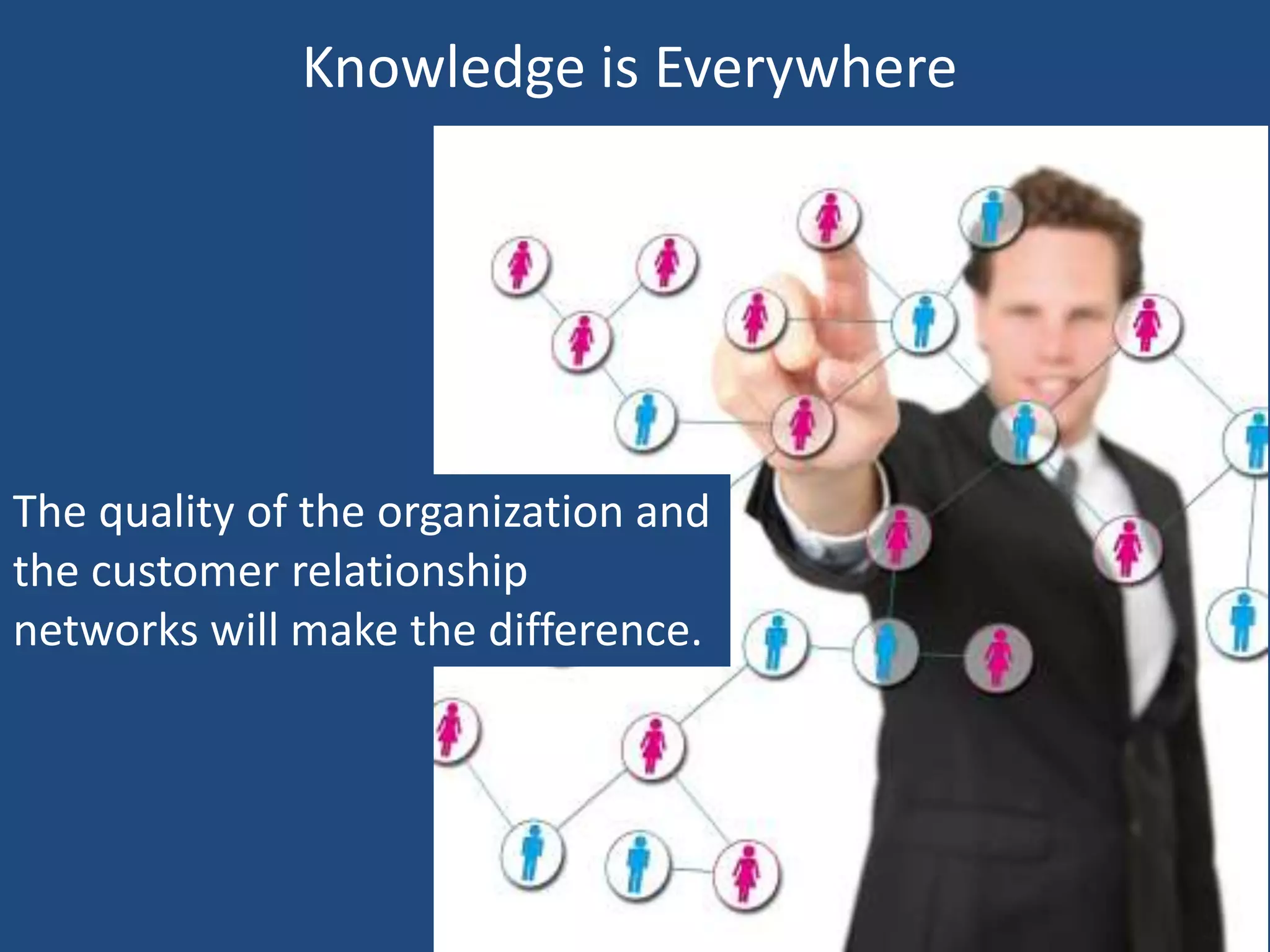 Knowledge is Everywhere

The quality of the organization and the customer relationship networks will make the difference.